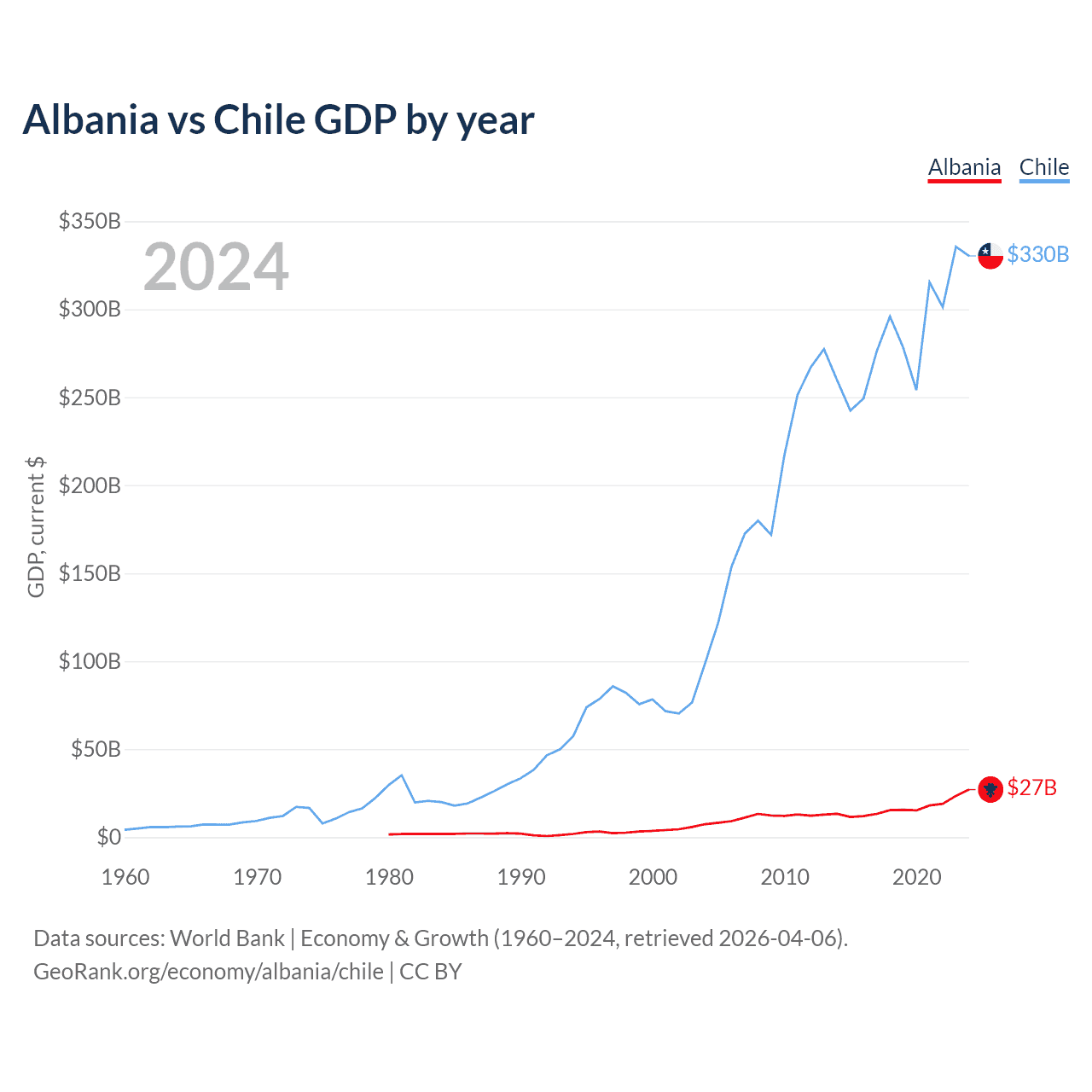 Albania vs Chile GDP by year

Albania Chile

2024

GDP, current $

$350B
$300B
$250B
$200B
$150B
$100B
$50B
$0

$330B
$27B

1960 1970 1980 1990 2000 2010 2020

Data sources: World Bank | Economy & Growth (1960–2024, retrieved 2026-04-06).
GeoRank.org/economy/albania/chile | CC BY